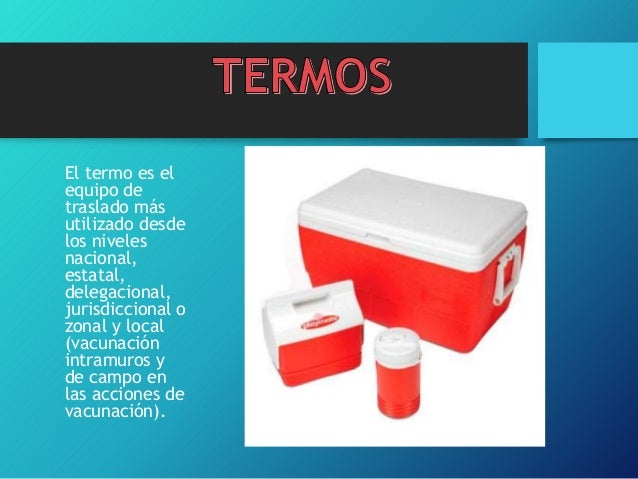 TERMOS

El termo es el equipo de traslado más utilizado desde los niveles nacional, estatal, delegacional, jurisdiccional o zonal y local (vacunación intramuros y de campo en las acciones de vacunación).

playmate